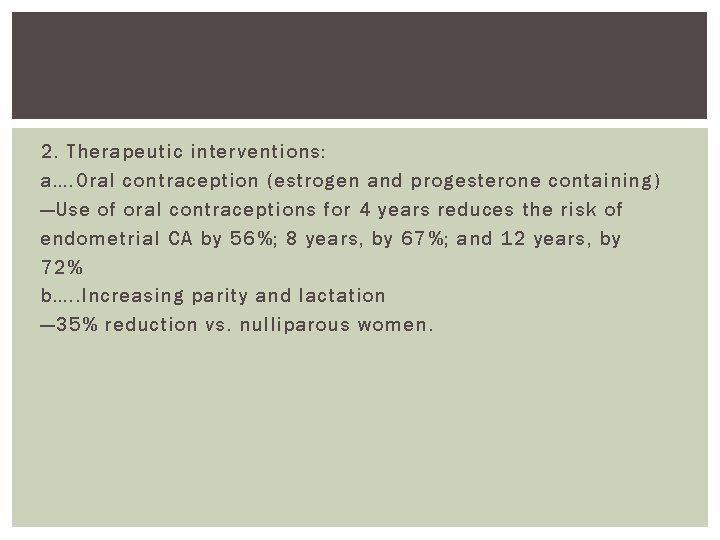 2. Therapeutic interventions:
a….Oral contraception (estrogen and progesterone containing)
—Use of oral contraceptions for 4 years reduces the risk of endometrial CA by 56%; 8 years, by 67%; and 12 years, by 72%
b…..Increasing parity and lactation
—35% reduction vs. nulliparous women.